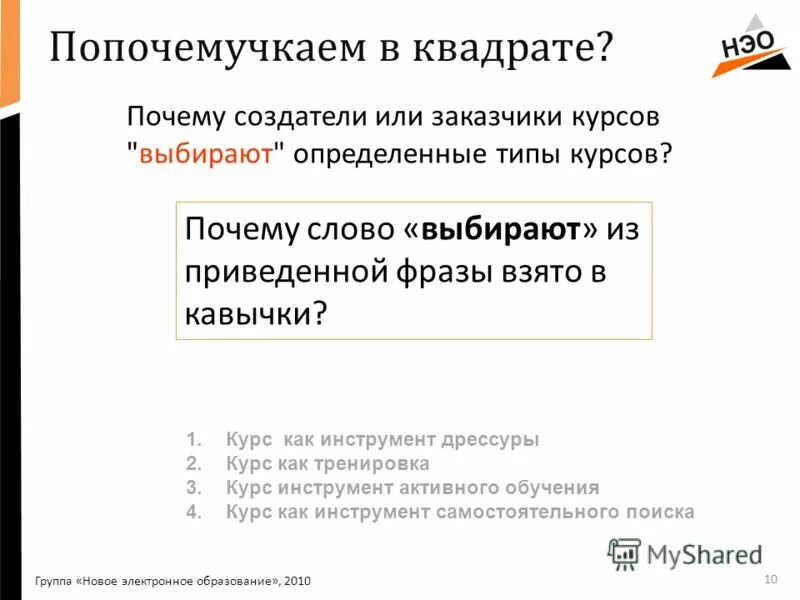 Попочемучкаем в квадрате?

НЭО

Почему создатели или заказчики курсов "выбирают" определенные типы курсов?

Почему слово «выбирают» из приведенной фразы взято в кавычки?

1. Курс как инструмент дрессуры
2. Курс как тренировка
3. Курс инструмент активного обучения
4. Курс как инструмент самостоятельного поиска

MyShared

Группа «Новое электронное образование», 2010

10